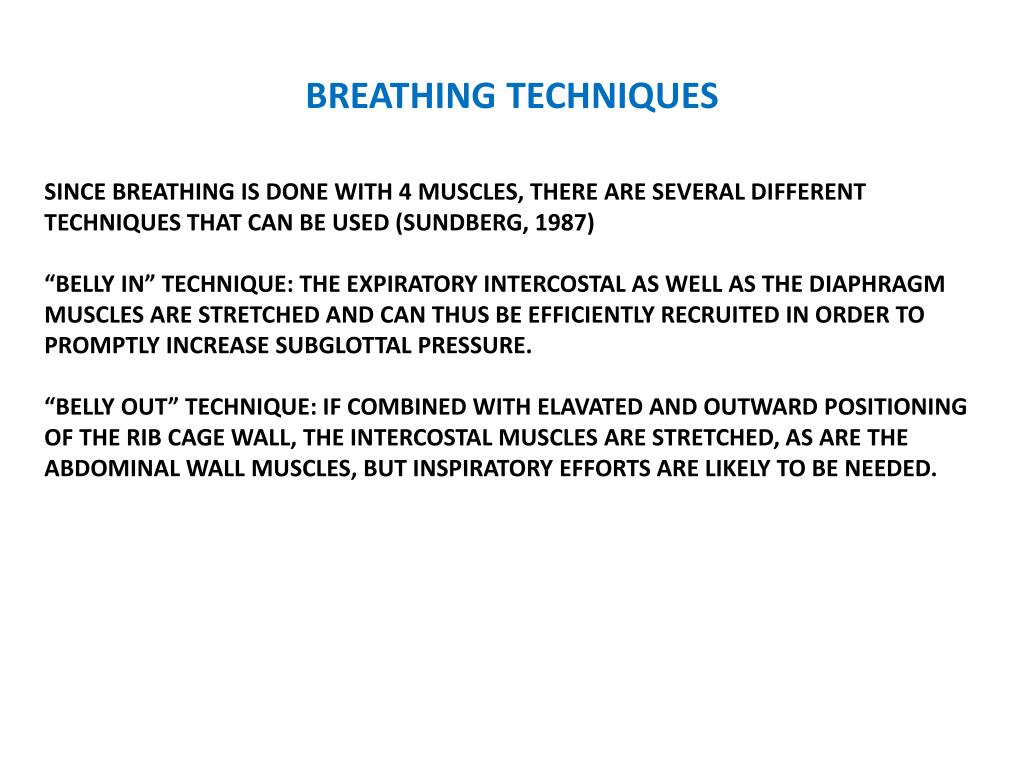 BREATHING TECHNIQUES

SINCE BREATHING IS DONE WITH 4 MUSCLES, THERE ARE SEVERAL DIFFERENT TECHNIQUES THAT CAN BE USED (SUNDBERG, 1987)

“BELLY IN” TECHNIQUE: THE EXPIRATORY INTERCOSTAL AS WELL AS THE DIAPHRAGM MUSCLES ARE STRETCHED AND CAN THUS BE EFFICIENTLY RECRUITED IN ORDER TO PROMPTLY INCREASE SUBGLOTTAL PRESSURE.

“BELLY OUT” TECHNIQUE: IF COMBINED WITH ELAVATED AND OUTWARD POSITIONING OF THE RIB CAGE WALL, THE INTERCOSTAL MUSCLES ARE STRETCHED, AS ARE THE ABDOMINAL WALL MUSCLES, BUT INSPIRATORY EFFORTS ARE LIKELY TO BE NEEDED.